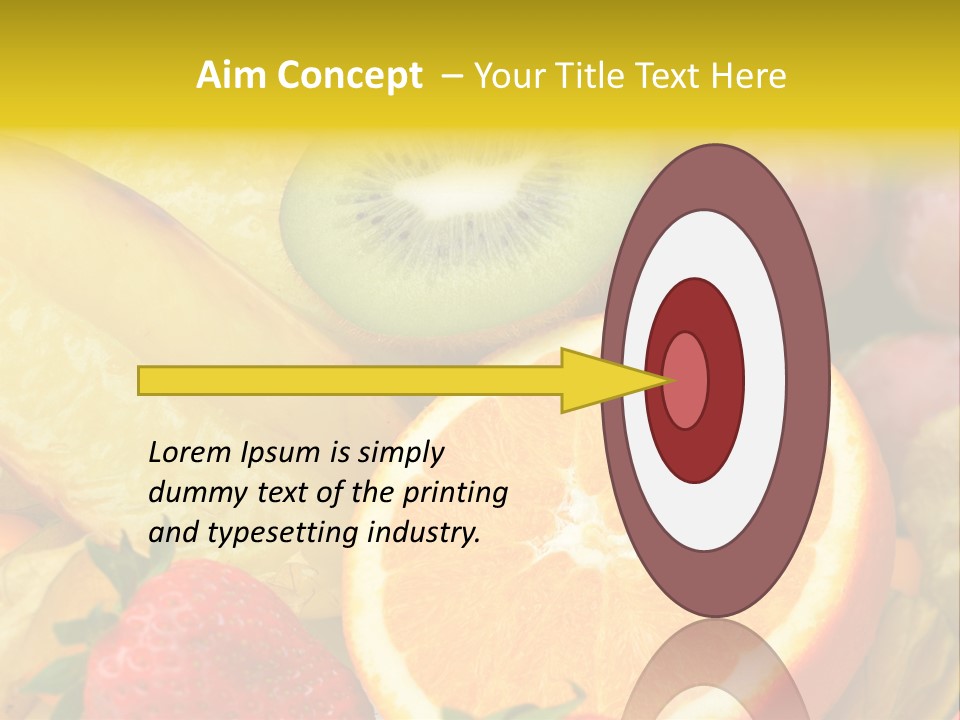 Aim Concept – Your Title Text Here

Lorem Ipsum is simply dummy text of the printing and typesetting industry.